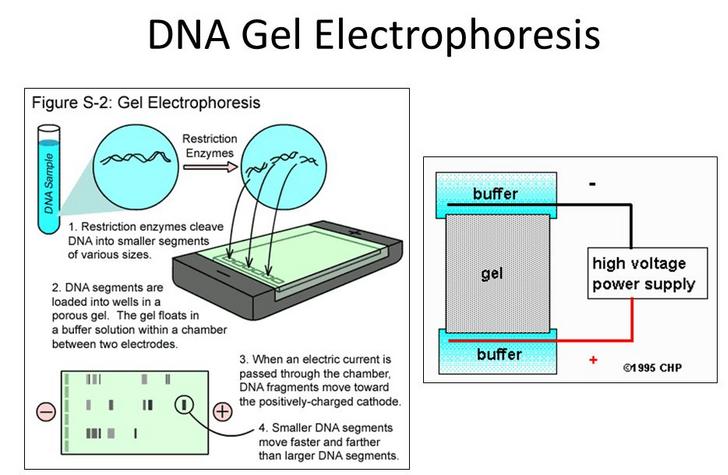 DNA Gel Electrophoresis

Figure S-2: Gel Electrophoresis

DNA Sample

Restriction Enzymes

1. Restriction enzymes cleave DNA into smaller segments of various sizes.

2. DNA segments are loaded into wells in a porous gel. The gel floats in a buffer solution within a chamber between two electrodes.

3. When an electric current is passed through the chamber, DNA fragments move toward the positively-charged cathode.

4. Smaller DNA segments move faster and farther than larger DNA segments.

buffer

-

gel

high voltage power supply

buffer

+

©1995 CHP